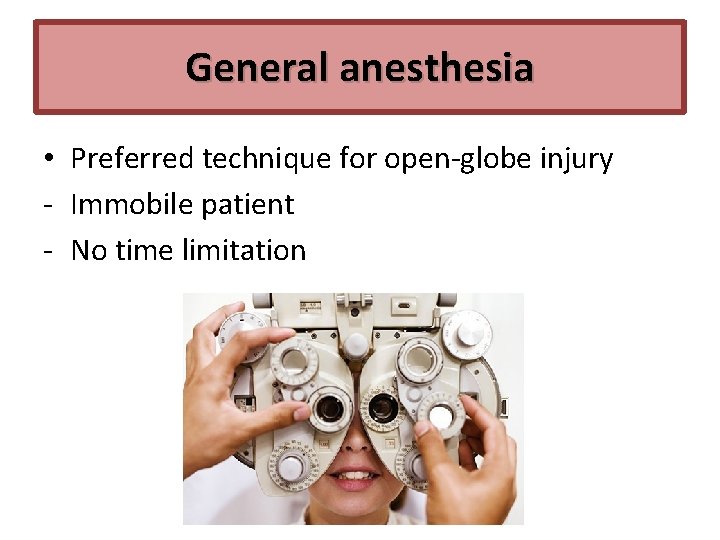 General anesthesia

• Preferred technique for open-globe injury
- Immobile patient
- No time limitation